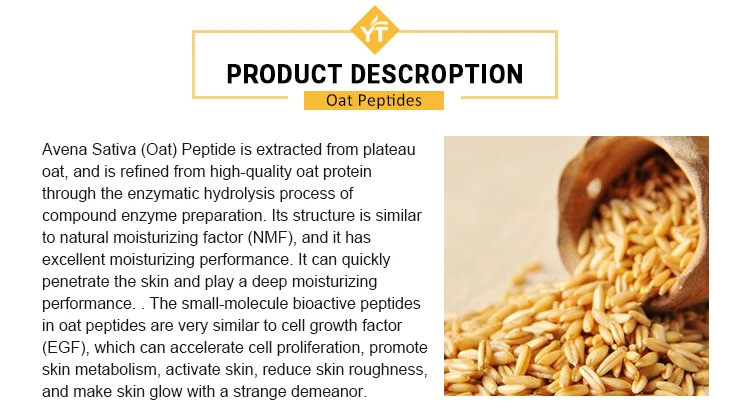 YT

PRODUCT DESCROPTION

Oat Peptides

Avena Sativa (Oat) Peptide is extracted from plateau oat, and is refined from high-quality oat protein through the enzymatic hydrolysis process of compound enzyme preparation. Its structure is similar to natural moisturizing factor (NMF), and it has excellent moisturizing performance. It can quickly penetrate the skin and play a deep moisturizing performance. . The small-molecule bioactive peptides in oat peptides are very similar to cell growth factor (EGF), which can accelerate cell proliferation, promote skin metabolism, activate skin, reduce skin roughness, and make skin glow with a strange demeanor.